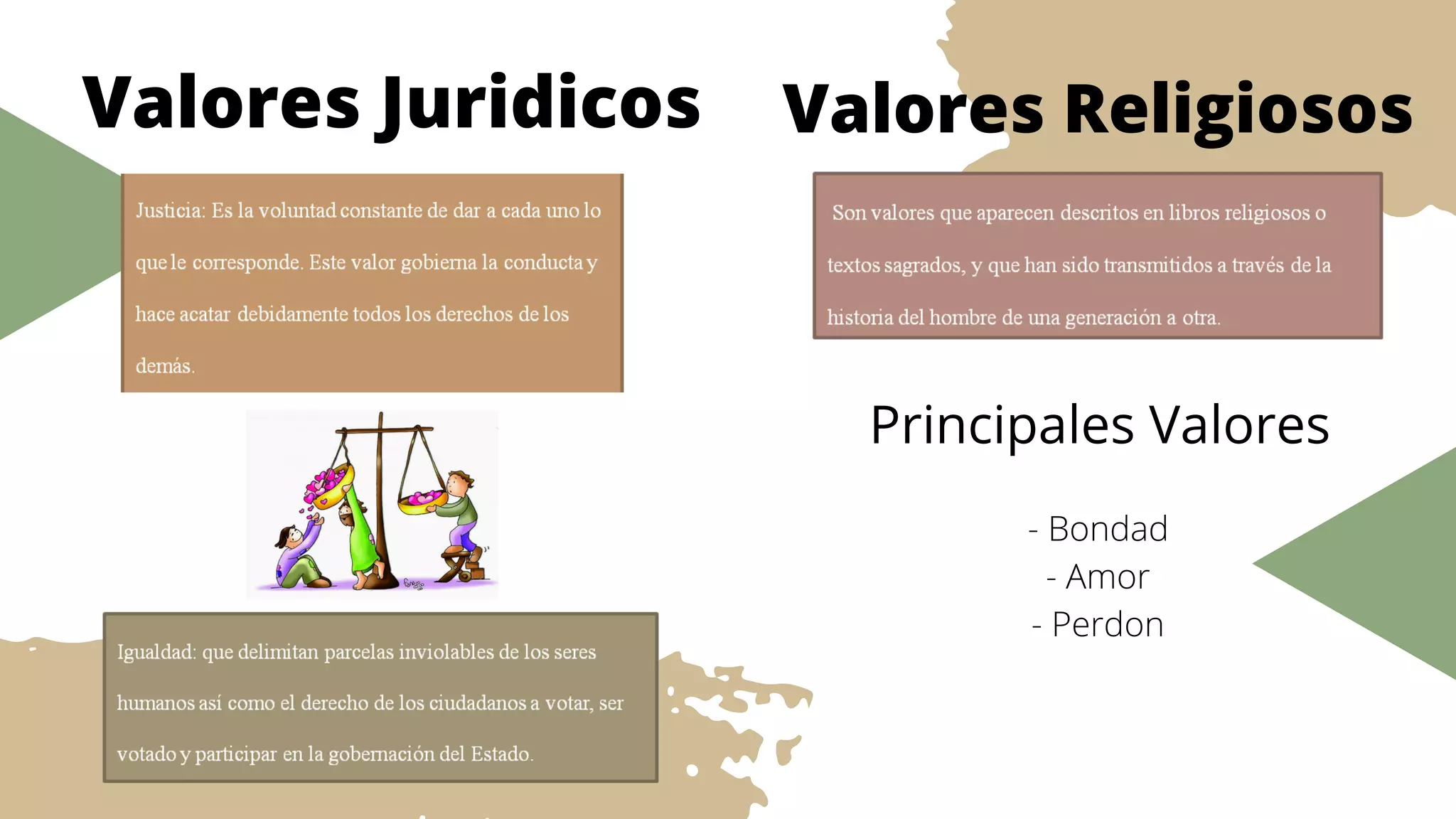 Valores Juridicos

Justicia: Es la voluntad constante de dar a cada uno lo que le corresponde. Este valor gobierna la conducta y hace acatar debidamente todos los derechos de los demás.

Igualdad: que delimitan parcelas inviolables de los seres humanos así como el derecho de los ciudadanos a votar, ser votado y participar en la gobernación del Estado.

Valores Religiosos

Son valores que aparecen descritos en libros religiosos o textos sagrados, y que han sido transmitidos a través de la historia del hombre de una generación a otra.

Principales Valores

- Bondad
- Amor
- Perdon